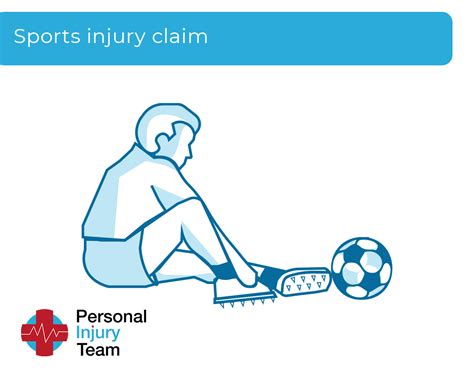 Sports injury claim

Personal
Injury
Team